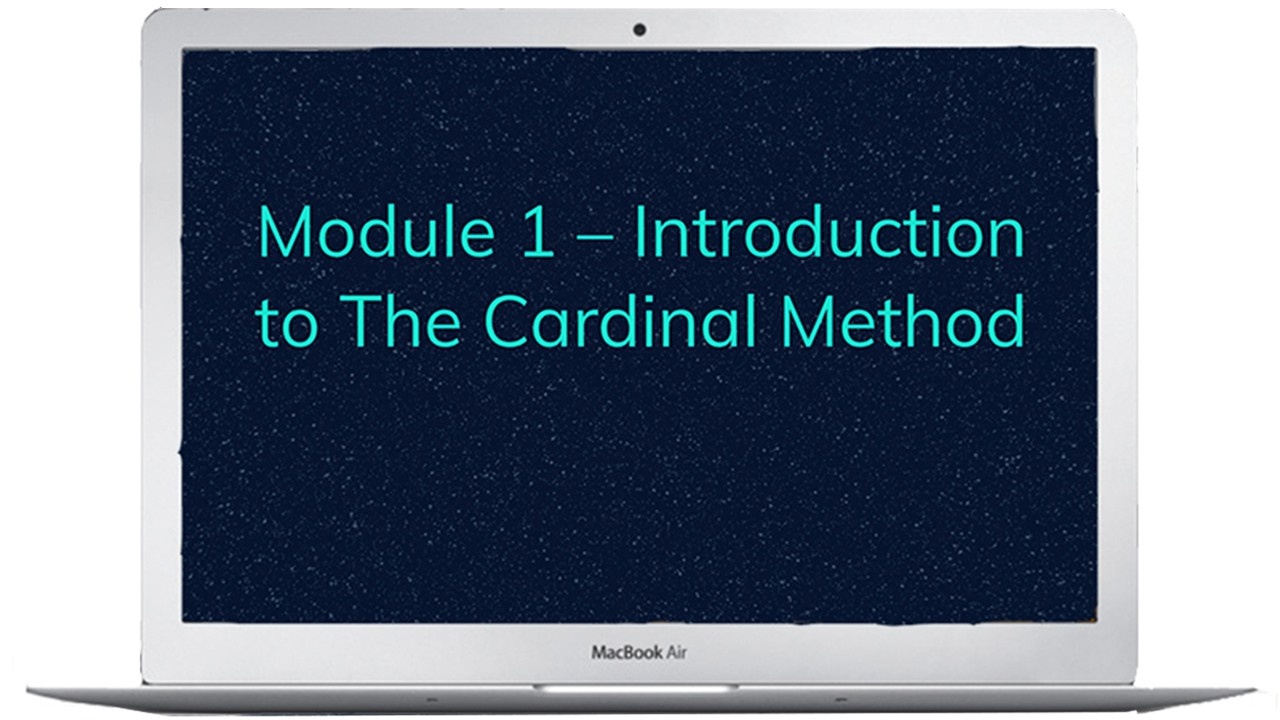 Module 1 – Introduction to The Cardinal Method

MacBook Air